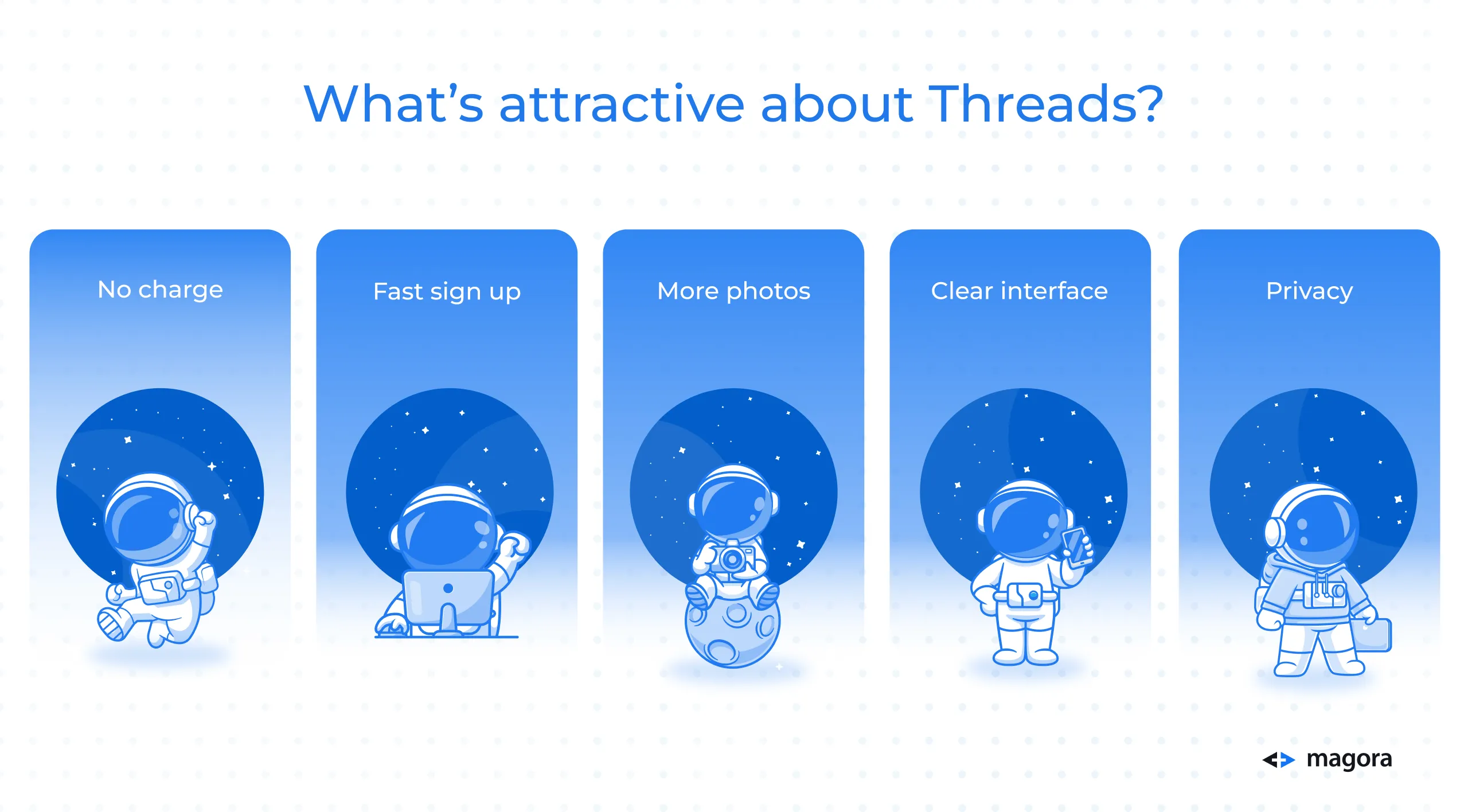 What's attractive about Threads?

No charge

Fast sign up

More photos

Clear interface

Privacy

magora